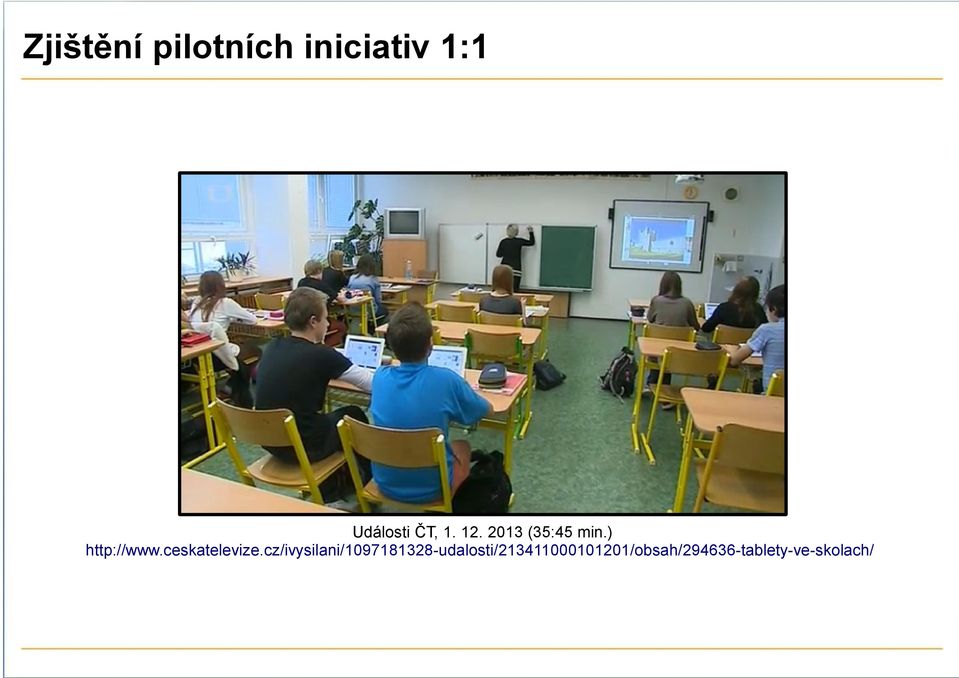 Zjištění pilotních iniciativ 1:1

Události ČT, 1. 12. 2013 (35:45 min.)
http://www.ceskatelevize.cz/ivysilani/1097181328-udalosti/213411000101201/obsah/294636-tablety-ve-skolach/